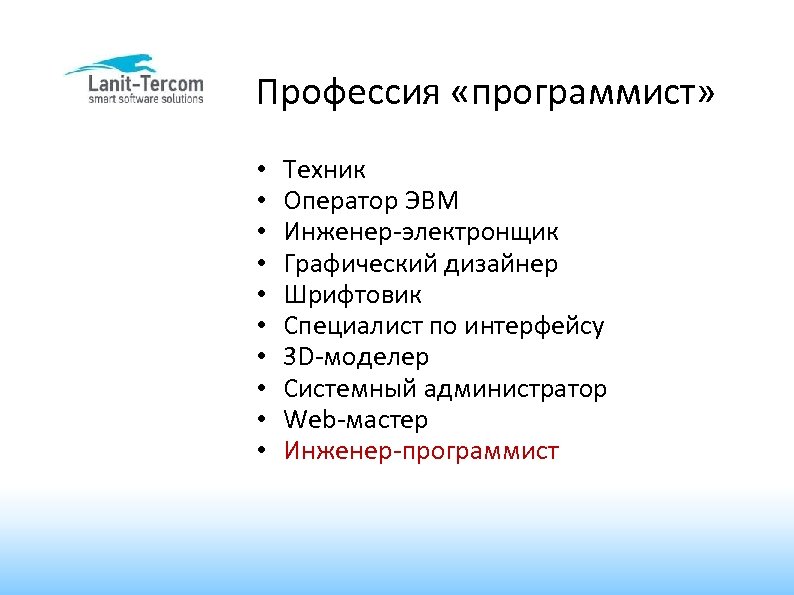 Lanit-Tercom
smart software solutions

Профессия «программист»

• Техник
• Оператор ЭВМ
• Инженер-электронщик
• Графический дизайнер
• Шрифтовик
• Специалист по интерфейсу
• 3D-моделер
• Системный администратор
• Web-мастер
• Инженер-программист